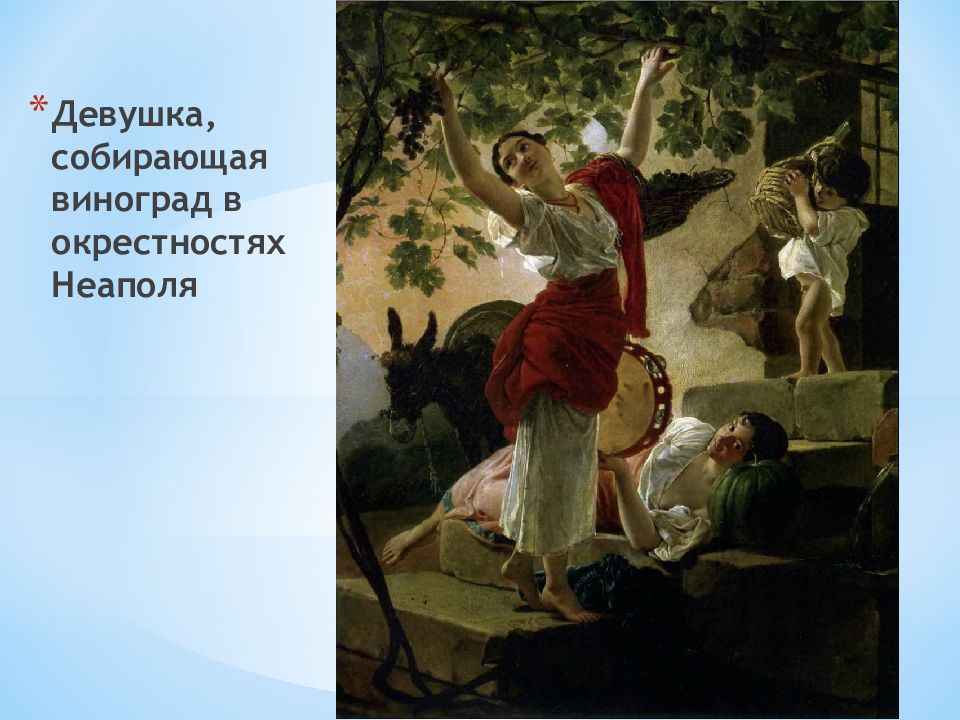 * Девушка, собирающая виноград в окрестностях Неаполя